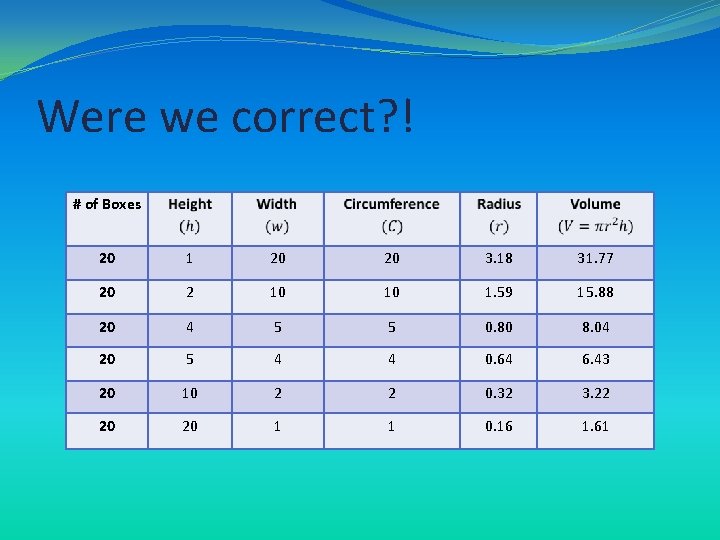 Were we correct?!

| # of Boxes | Height $(h)$ | Width $(w)$ | Circumference $(C)$ | Radius $(r)$ | Volume $(V = \pi r^2 h)$ |
|---|---|---|---|---|---|
| 20 | 1 | 20 | 20 | 3.18 | 31.77 |
| 20 | 2 | 10 | 10 | 1.59 | 15.88 |
| 20 | 4 | 5 | 5 | 0.80 | 8.04 |
| 20 | 5 | 4 | 4 | 0.64 | 6.43 |
| 20 | 10 | 2 | 2 | 0.32 | 3.22 |
| 20 | 20 | 1 | 1 | 0.16 | 1.61 |